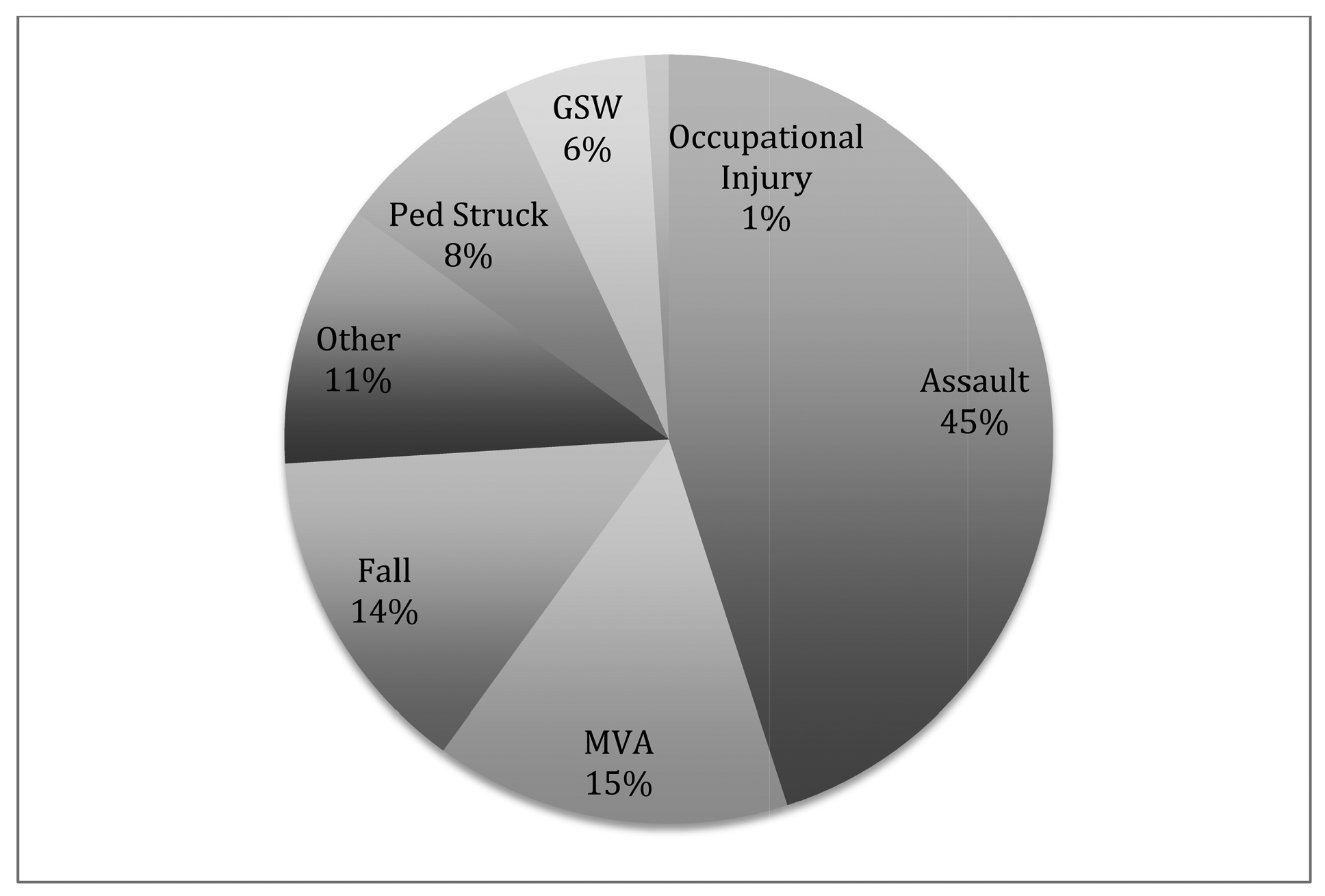 GSW
6%

Occupational
Injury
1%

Ped Struck
8%

Other
11%

Assault
45%

Fall
14%

MVA
15%